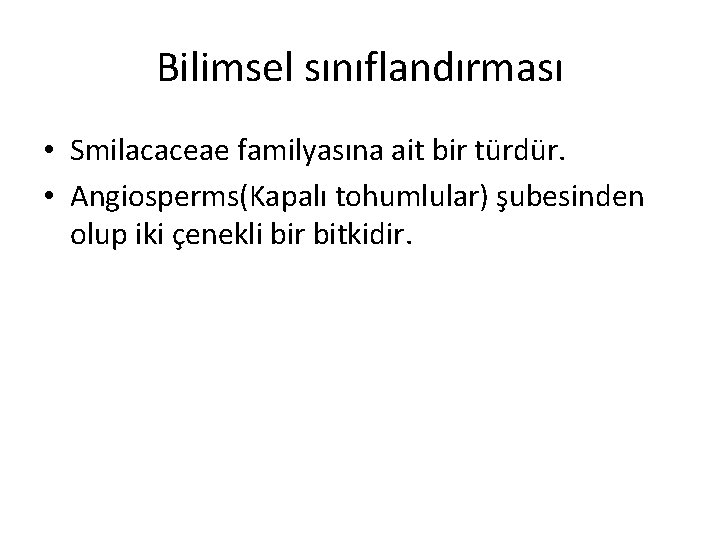 Bilimsel sınıflandırması

• Smilacaceae familyasına ait bir türdür.
• Angiosperms(Kapalı tohumlular) şubesinden olup iki çenekli bir bitkidir.